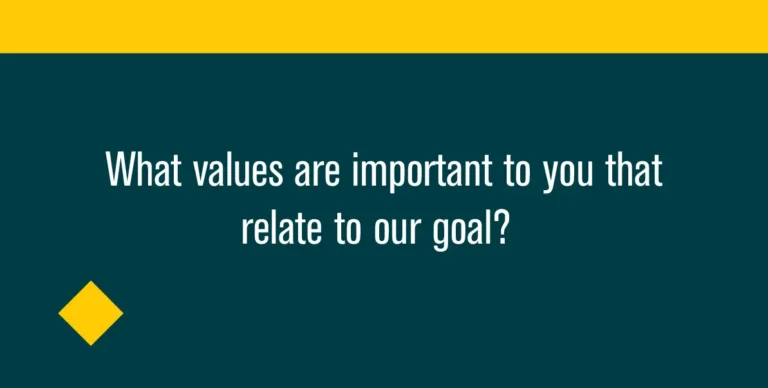 What values are important to you that relate to our goal?